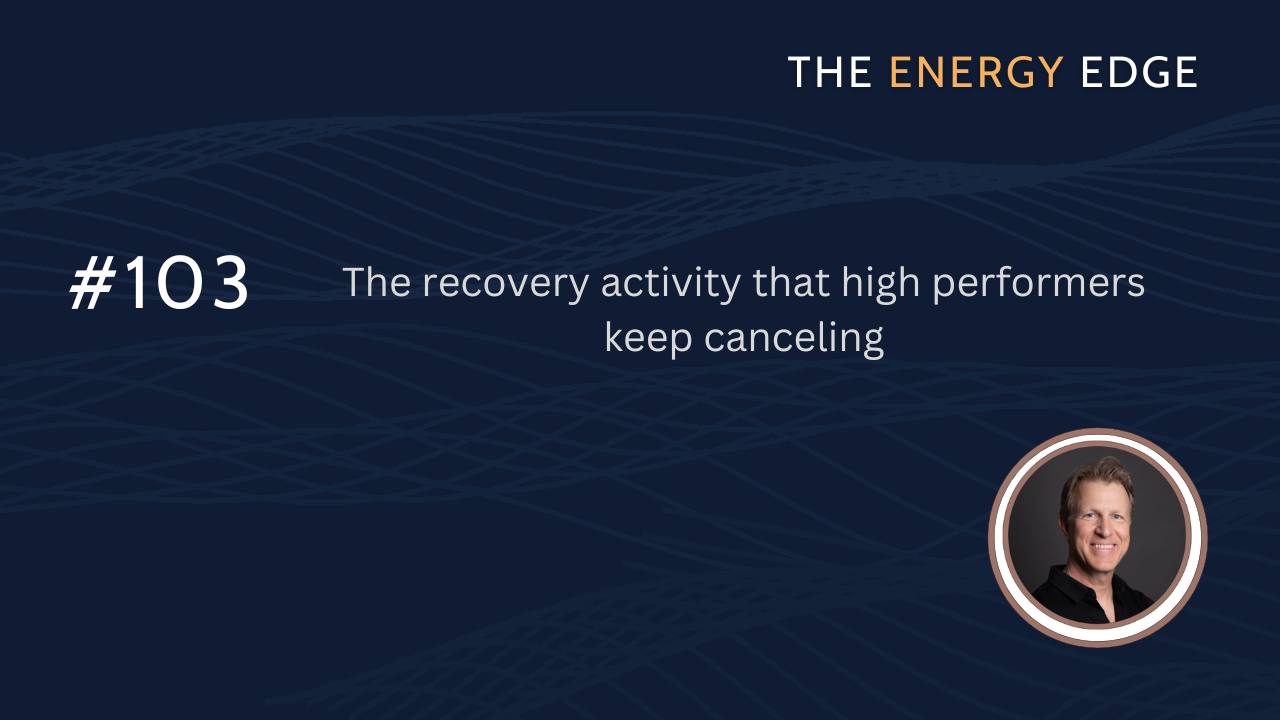 THE ENERGY EDGE

#103

The recovery activity that high performers keep canceling